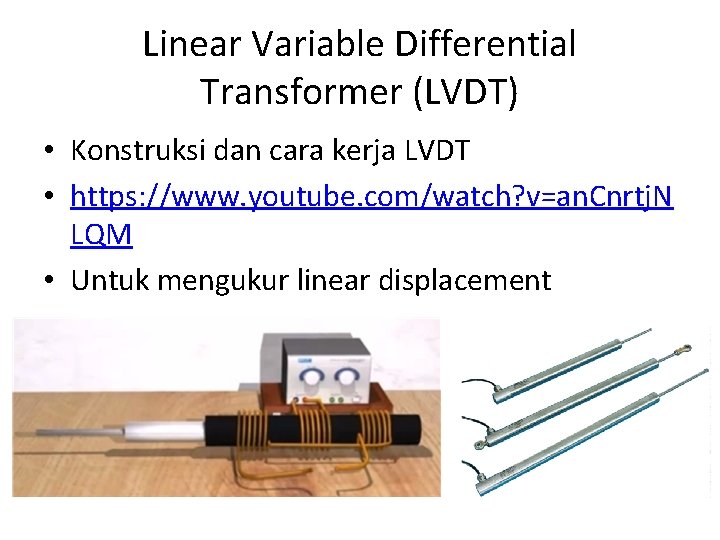 Linear Variable Differential Transformer (LVDT)

• Konstruksi dan cara kerja LVDT
• https://www.youtube.com/watch?v=anCnrtjNLQM
• Untuk mengukur linear displacement